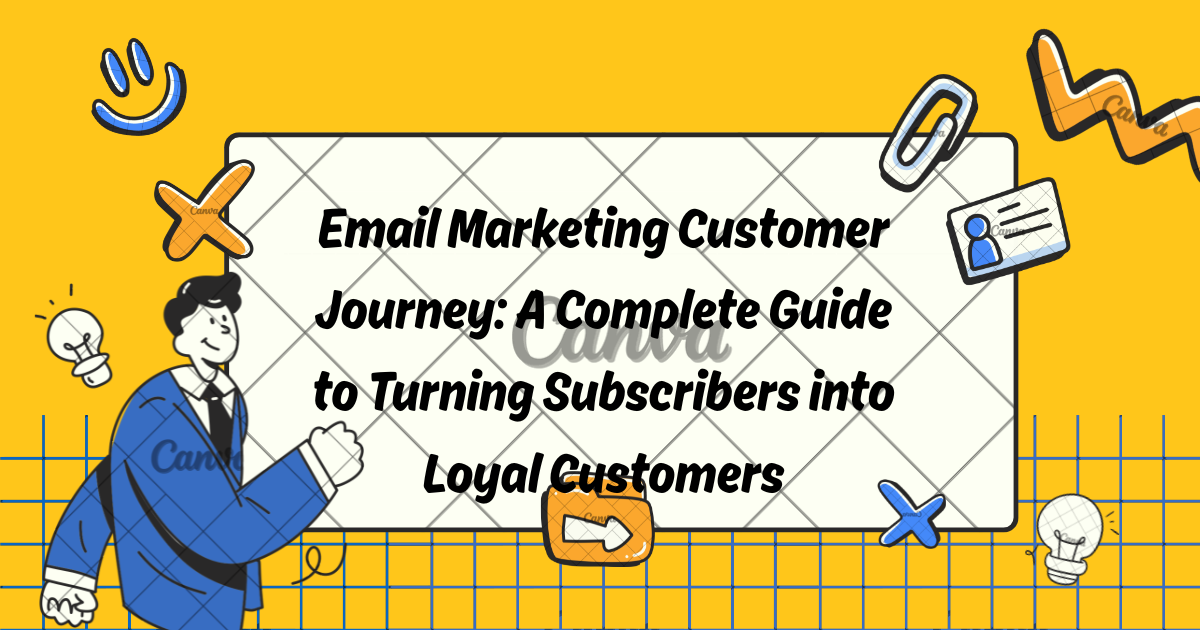 Email Marketing Customer Journey: A Complete Guide to Turning Subscribers into Loyal Customers

Canva